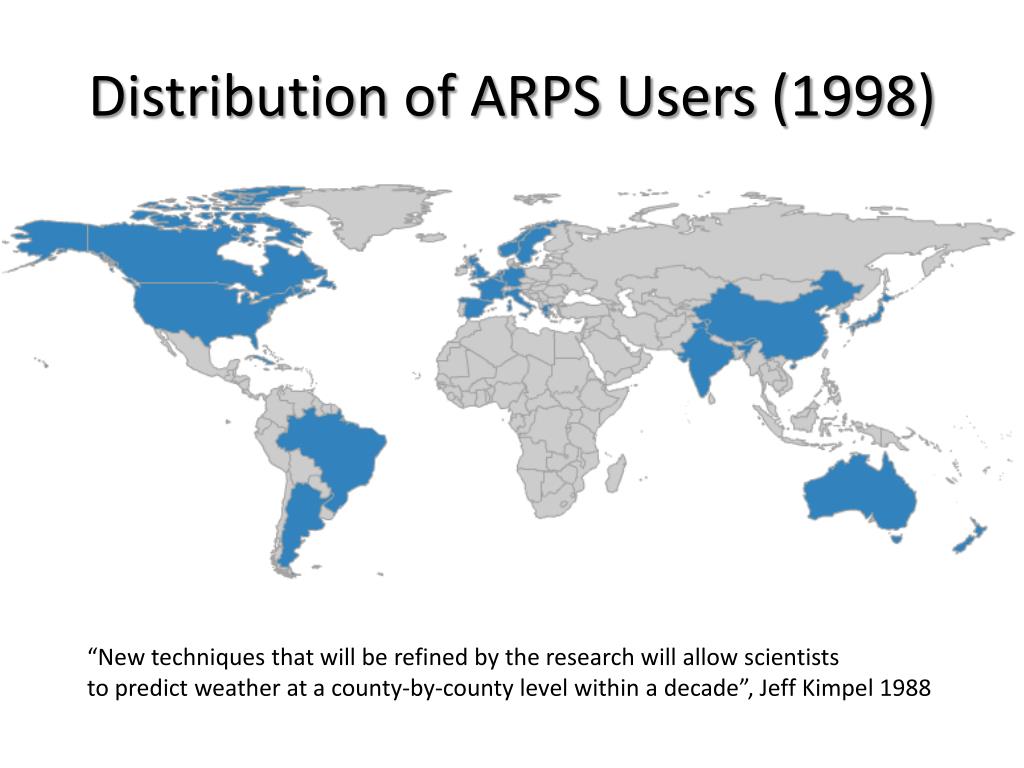 Distribution of ARPS Users (1998)

“New techniques that will be refined by the research will allow scientists to predict weather at a county-by-county level within a decade”, Jeff Kimpel 1988